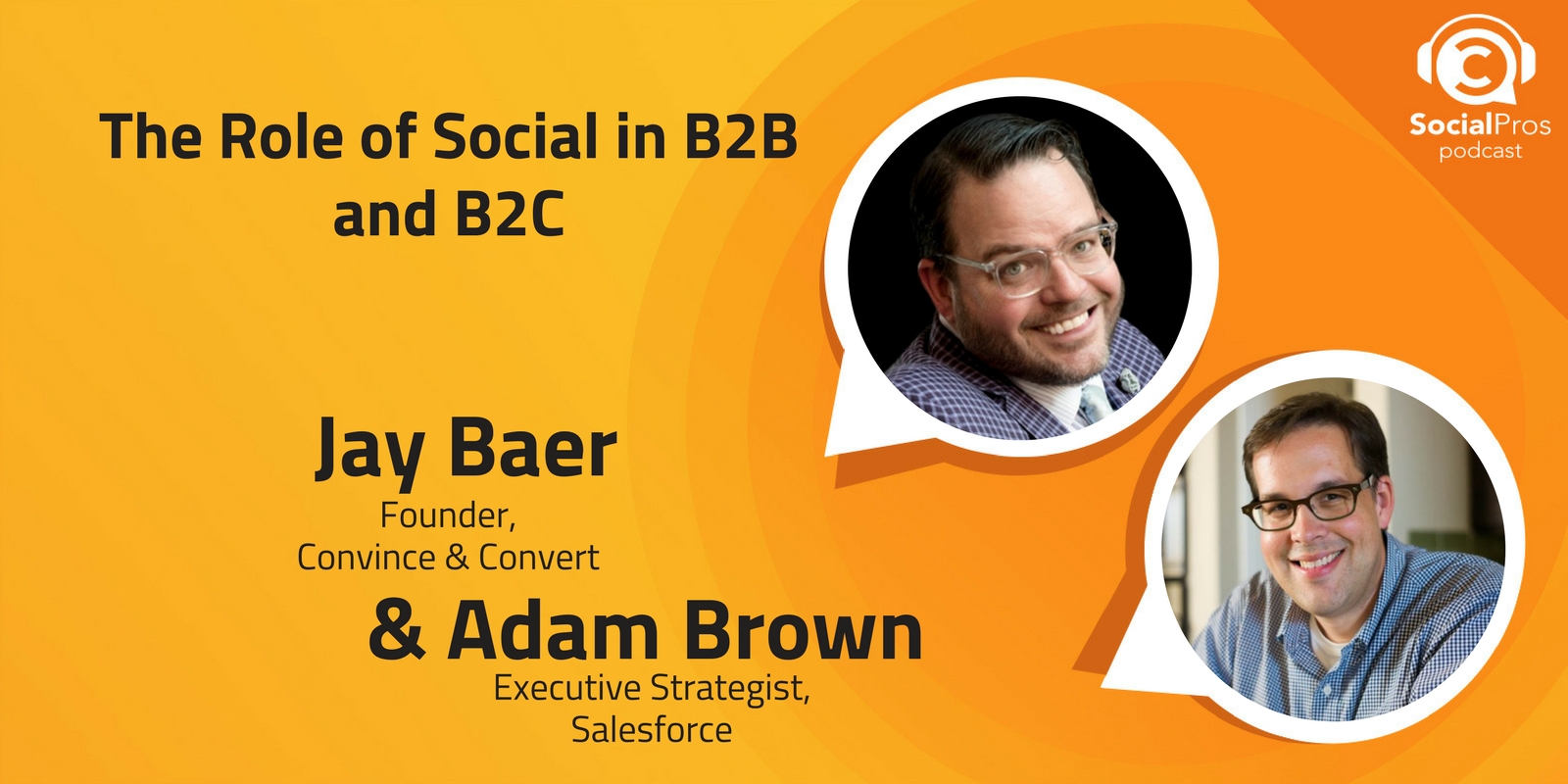 SocialPros podcast

The Role of Social in B2B and B2C

Jay Baer
Founder,
Convince & Convert

& Adam Brown
Executive Strategist,
Salesforce